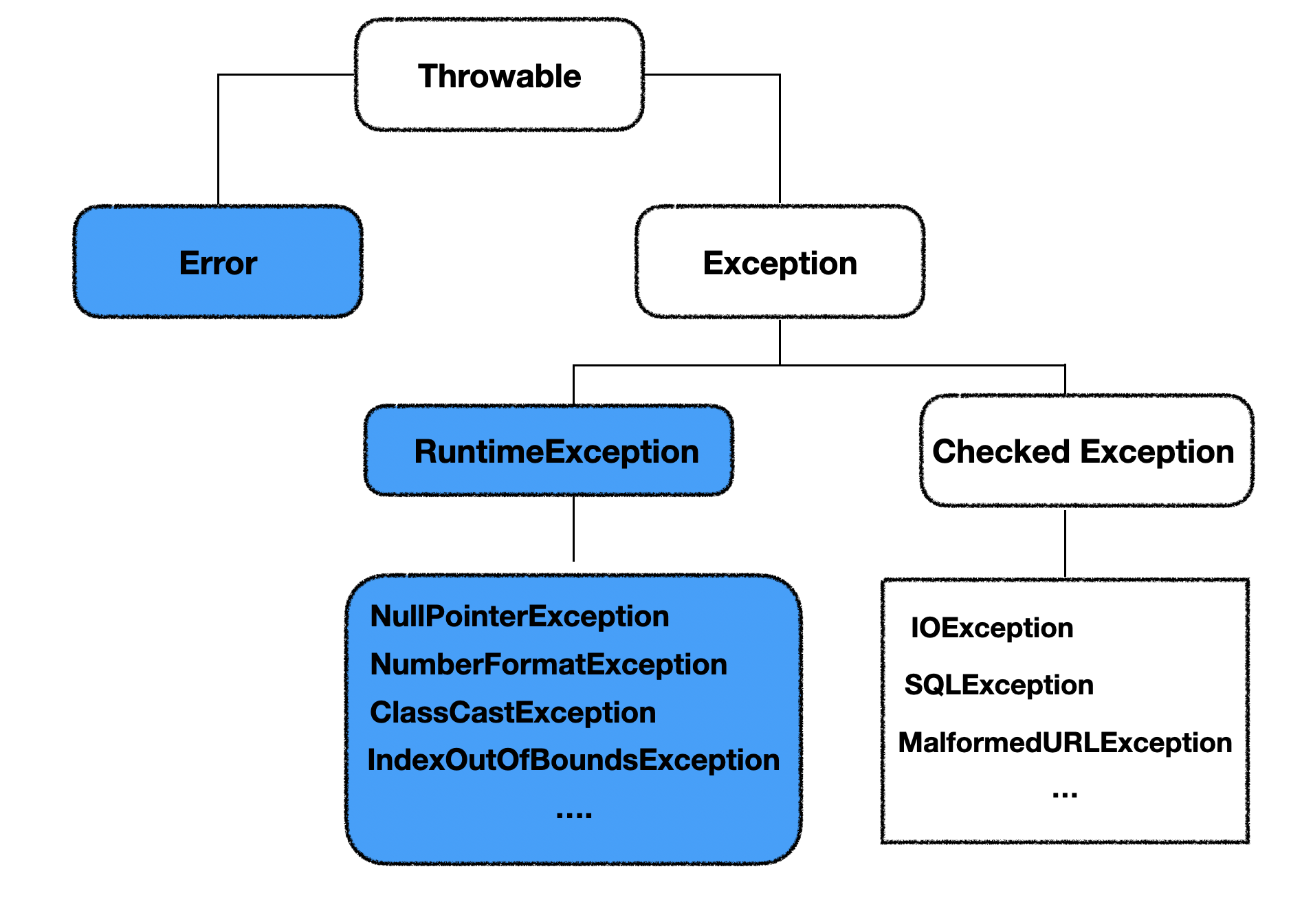 Throwable

Error

Exception

RuntimeException

Checked Exception

NullPointerException
NumberFormatException
ClassCastException
IndexOutOfBoundsException
....

IOException
SQLException
MalformedURLException
...